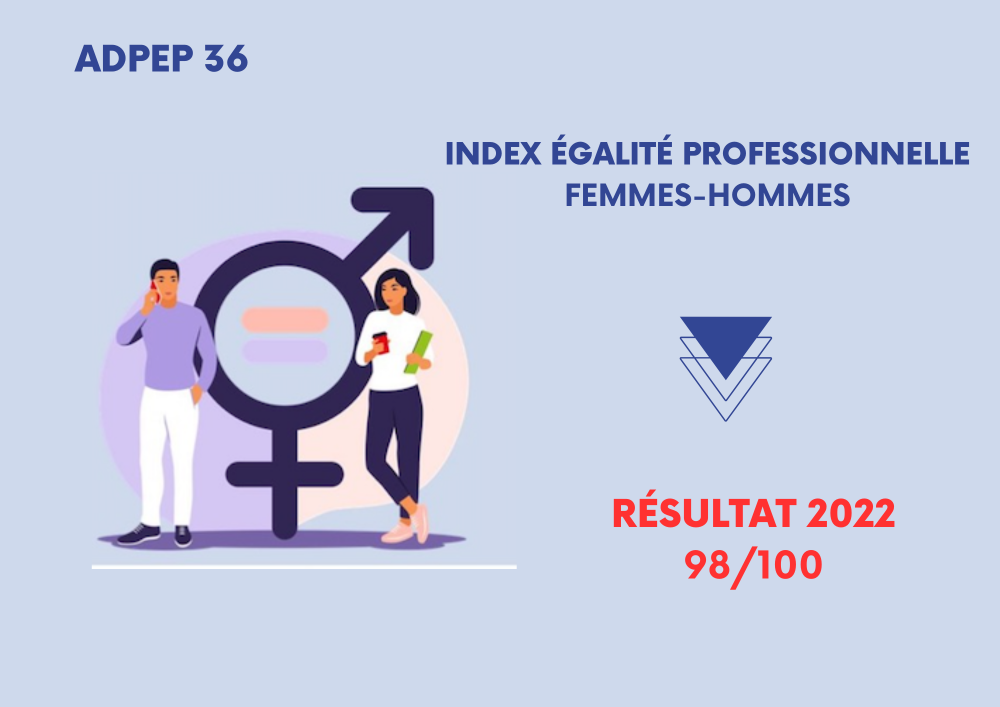 ADPEP 36

INDEX ÉGALITÉ PROFESSIONNELLE FEMMES-HOMMES

RÉSULTAT 2022
98/100